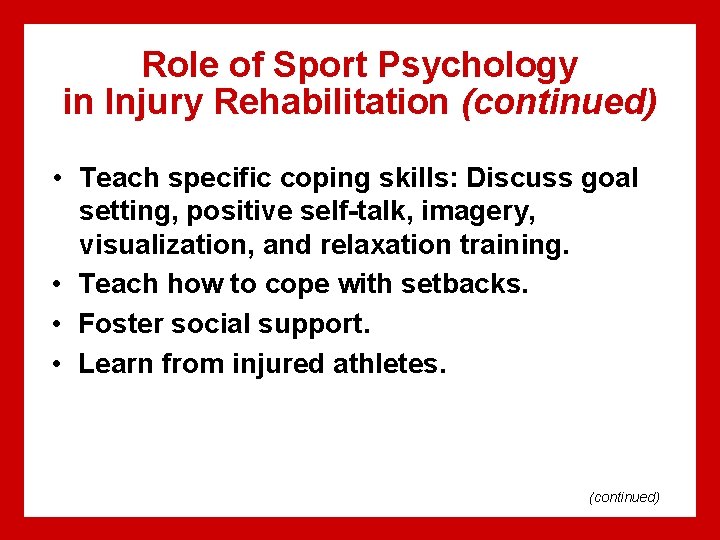 Role of Sport Psychology in Injury Rehabilitation (continued)

• Teach specific coping skills: Discuss goal setting, positive self-talk, imagery, visualization, and relaxation training.
• Teach how to cope with setbacks.
• Foster social support.
• Learn from injured athletes.

(continued)